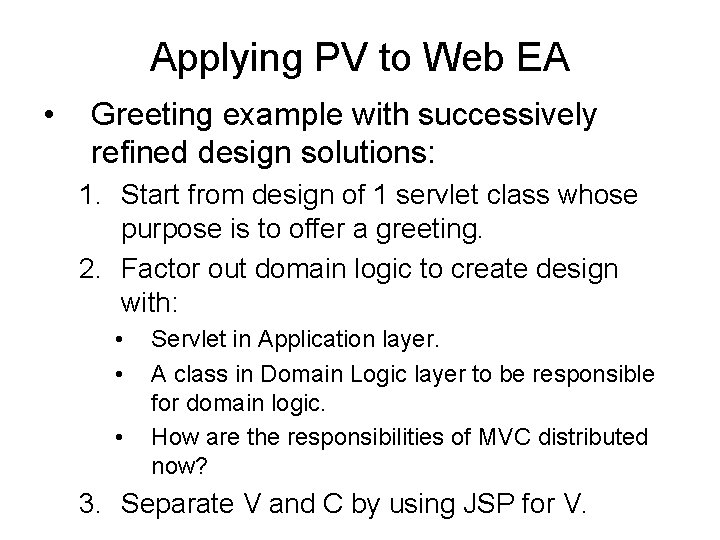 Applying PV to Web EA

• Greeting example with successively refined design solutions:

1. Start from design of 1 servlet class whose purpose is to offer a greeting.
2. Factor out domain logic to create design with:
   • Servlet in Application layer.
   • A class in Domain Logic layer to be responsible for domain logic.
   • How are the responsibilities of MVC distributed now?
3. Separate V and C by using JSP for V.